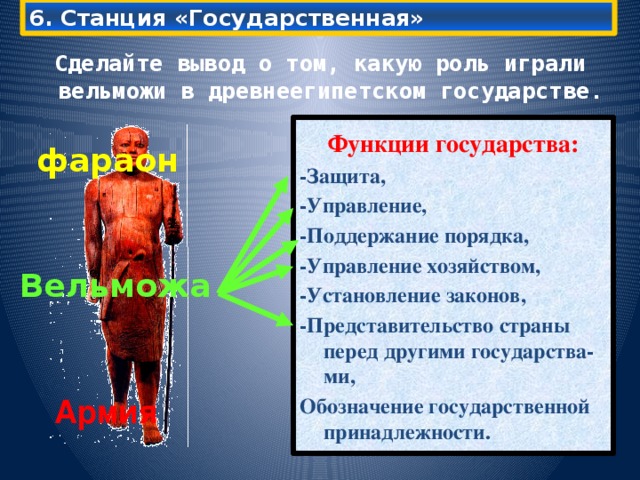 6. Станция «Государственная»

Сделайте вывод о том, какую роль играли вельможи в древнеегипетском государстве.

фараон

Вельможа

Армия

Функции государства:

-Защита,

-Управление,

-Поддержание порядка,

-Управление хозяйством,

-Установление законов,

-Представительство страны перед другими государствами,

Обозначение государственной принадлежности.